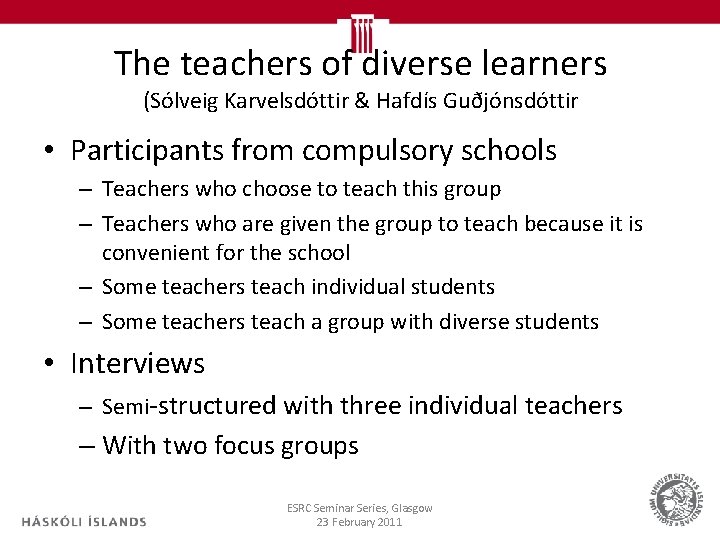 The teachers of diverse learners
(Sólveig Karvelsdóttir & Hafdís Guðjónsdóttir

• Participants from compulsory schools
– Teachers who choose to teach this group
– Teachers who are given the group to teach because it is convenient for the school
– Some teachers teach individual students
– Some teachers teach a group with diverse students

• Interviews
– Semi-structured with three individual teachers
– With two focus groups

HÁSKÓLI ÍSLANDS

ESRC Seminar Series, Glasgow
23 February 2011

UNIVERSITATIS ISLANDIAE SIGILLUM